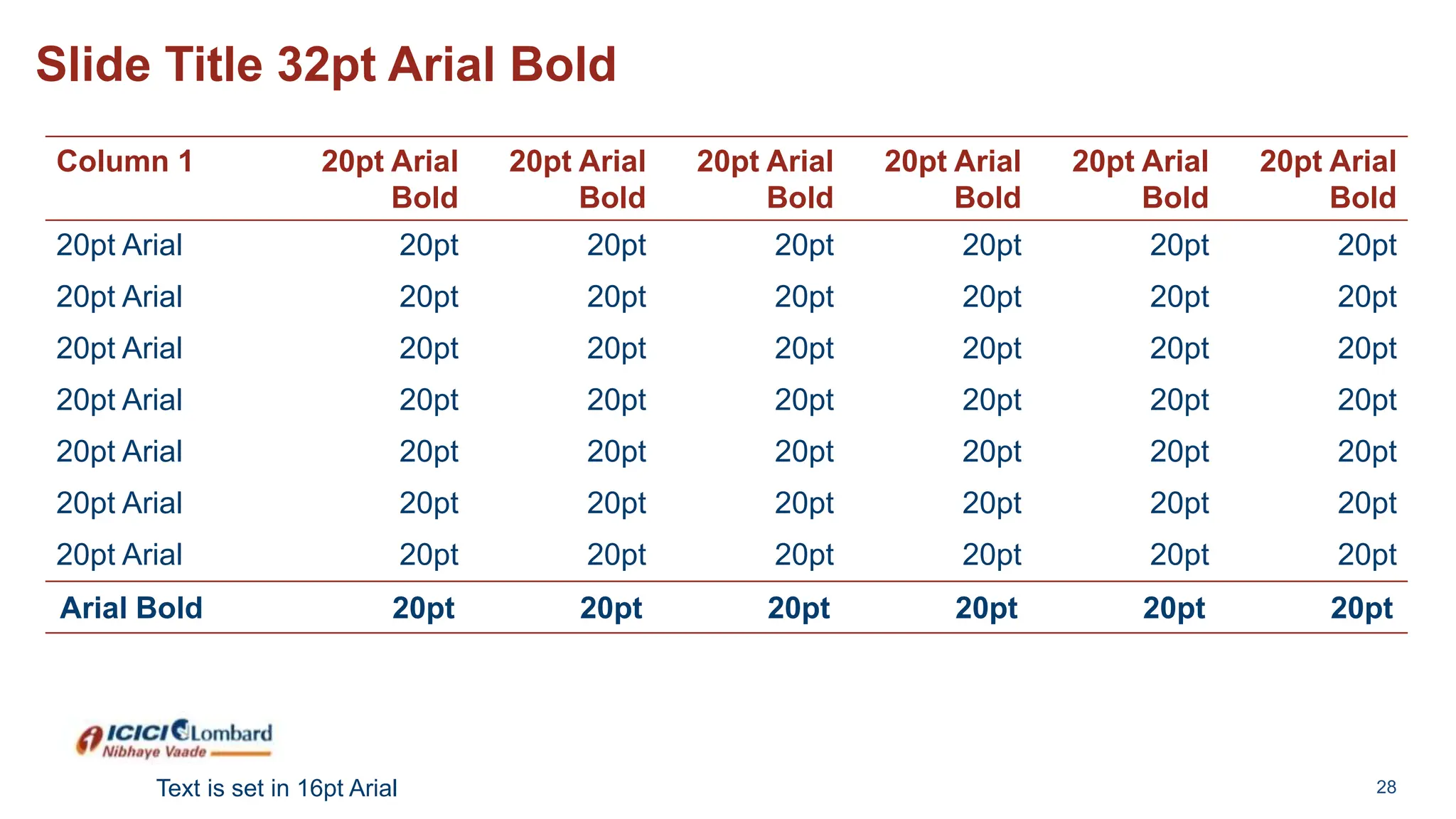 Slide Title 32pt Arial Bold

| Column 1 | 20pt Arial Bold | 20pt Arial Bold | 20pt Arial Bold | 20pt Arial Bold | 20pt Arial Bold | 20pt Arial Bold |
|---|---|---|---|---|---|---|
| 20pt Arial | 20pt | 20pt | 20pt | 20pt | 20pt | 20pt |
| 20pt Arial | 20pt | 20pt | 20pt | 20pt | 20pt | 20pt |
| 20pt Arial | 20pt | 20pt | 20pt | 20pt | 20pt | 20pt |
| 20pt Arial | 20pt | 20pt | 20pt | 20pt | 20pt | 20pt |
| 20pt Arial | 20pt | 20pt | 20pt | 20pt | 20pt | 20pt |
| 20pt Arial | 20pt | 20pt | 20pt | 20pt | 20pt | 20pt |
| 20pt Arial | 20pt | 20pt | 20pt | 20pt | 20pt | 20pt |
| Arial Bold | 20pt | 20pt | 20pt | 20pt | 20pt | 20pt |

ICICI Lombard
Nibhaye Vaade

Text is set in 16pt Arial

28